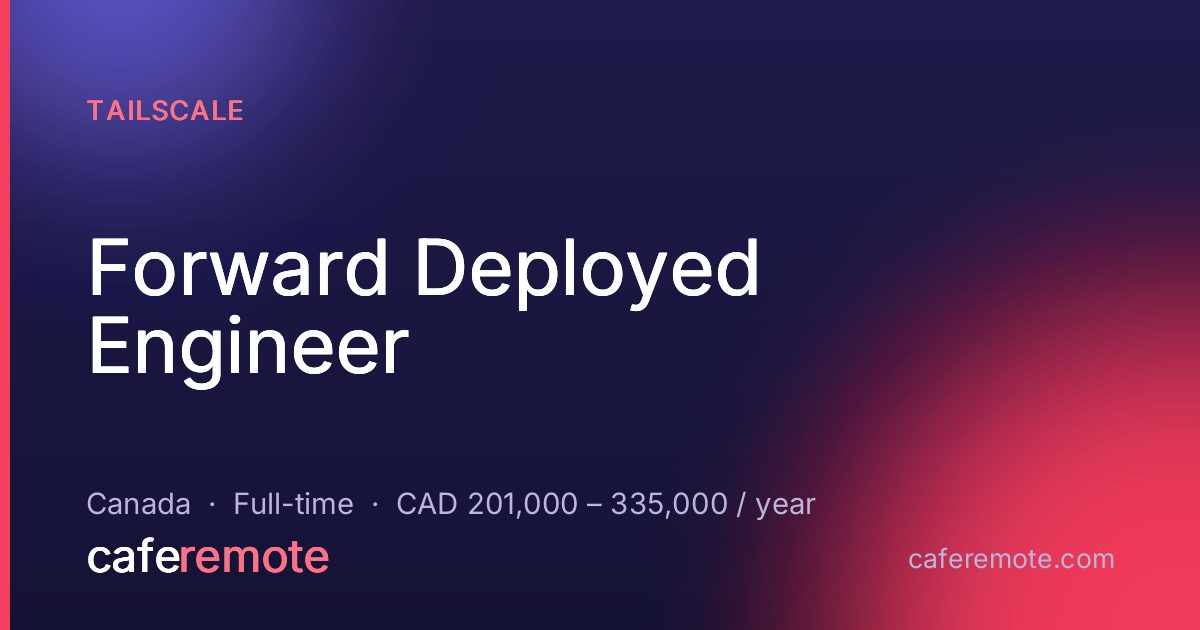 TAILSCALE

Forward Deployed Engineer

Canada · Full-time · CAD 201,000 – 335,000 / year

caferemote

caferemote.com